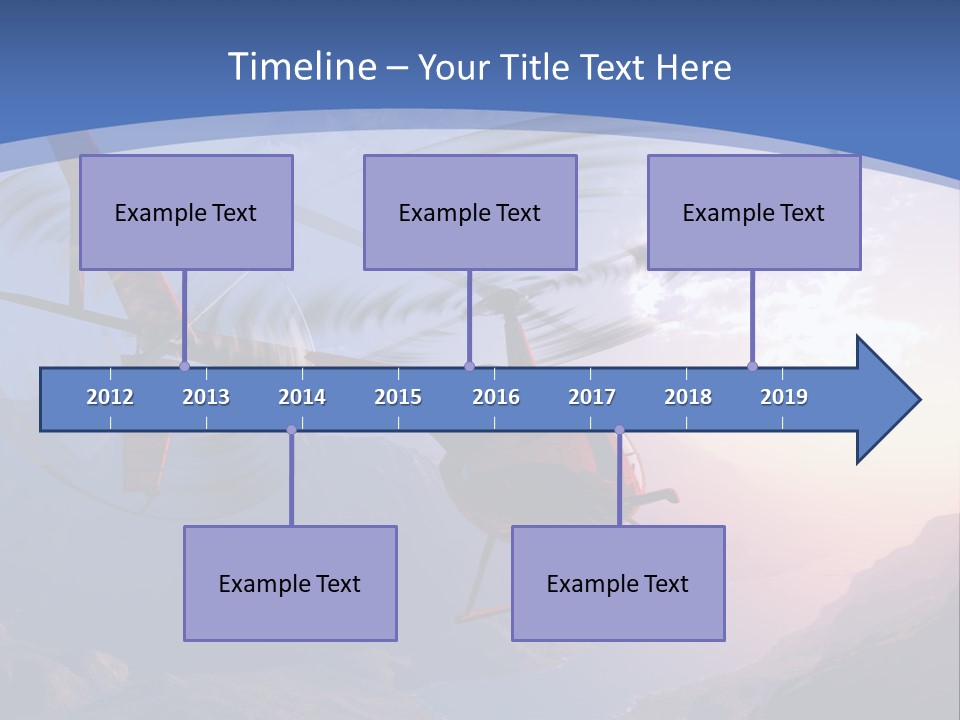 Timeline – Your Title Text Here

Example Text

Example Text

Example Text

2012 2013 2014 2015 2016 2017 2018 2019

Example Text

Example Text